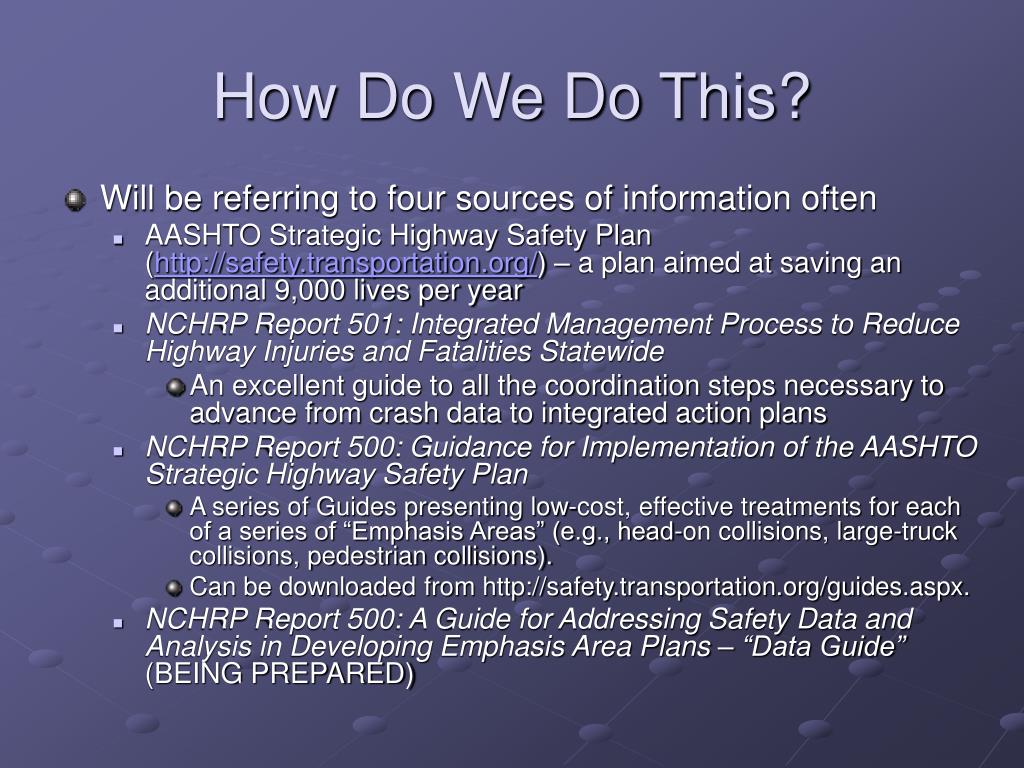 How Do We Do This?

Will be referring to four sources of information often

AASHTO Strategic Highway Safety Plan (http://safety.transportation.org/) – a plan aimed at saving an additional 9,000 lives per year

NCHRP Report 501: Integrated Management Process to Reduce Highway Injuries and Fatalities Statewide

An excellent guide to all the coordination steps necessary to advance from crash data to integrated action plans

NCHRP Report 500: Guidance for Implementation of the AASHTO Strategic Highway Safety Plan

A series of Guides presenting low-cost, effective treatments for each of a series of “Emphasis Areas” (e.g., head-on collisions, large-truck collisions, pedestrian collisions).

Can be downloaded from http://safety.transportation.org/guides.aspx.

NCHRP Report 500: A Guide for Addressing Safety Data and Analysis in Developing Emphasis Area Plans – “Data Guide” (BEING PREPARED)